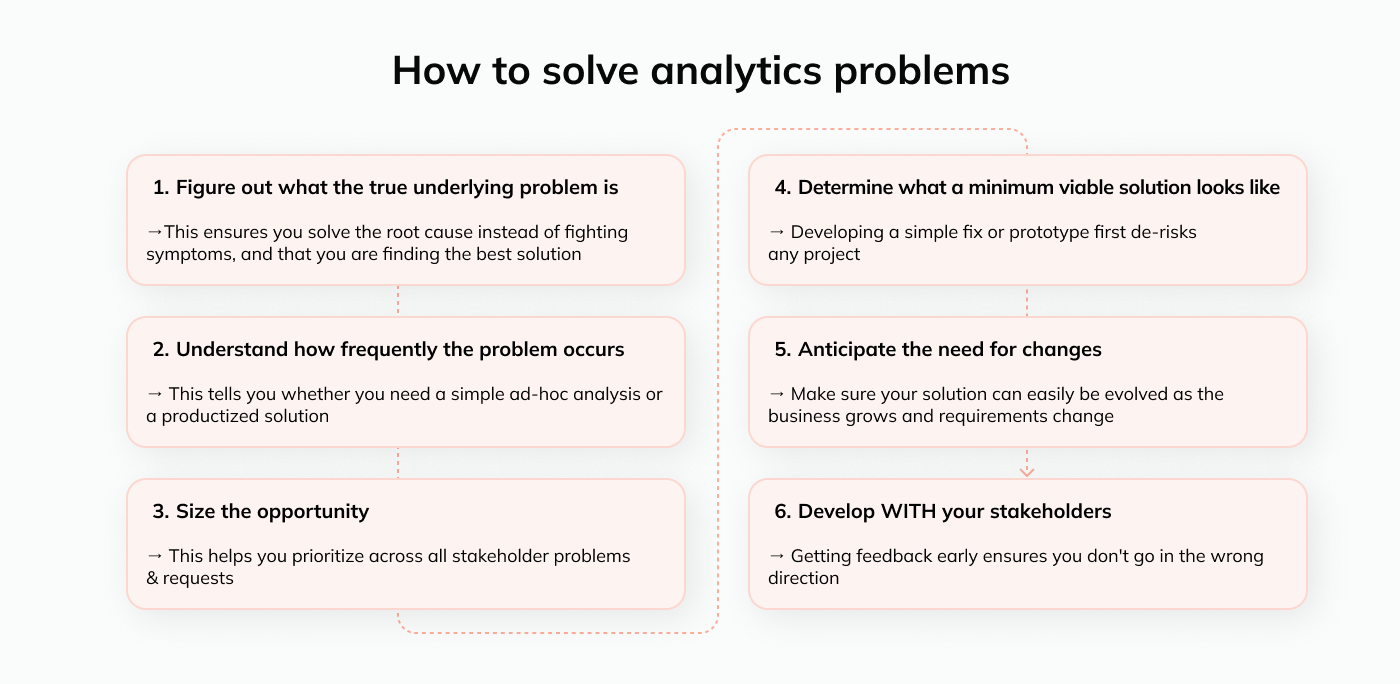 How to solve analytics problems

1. Figure out what the true underlying problem is

→This ensures you solve the root cause instead of fighting symptoms, and that you are finding the best solution

2. Understand how frequently the problem occurs

→ This tells you whether you need a simple ad-hoc analysis or a productized solution

3. Size the opportunity

→ This helps you prioritize across all stakeholder problems & requests

4. Determine what a minimum viable solution looks like

→ Developing a simple fix or prototype first de-risks any project

5. Anticipate the need for changes

→ Make sure your solution can easily be evolved as the business grows and requirements change

6. Develop WITH your stakeholders

→ Getting feedback early ensures you don't go in the wrong direction